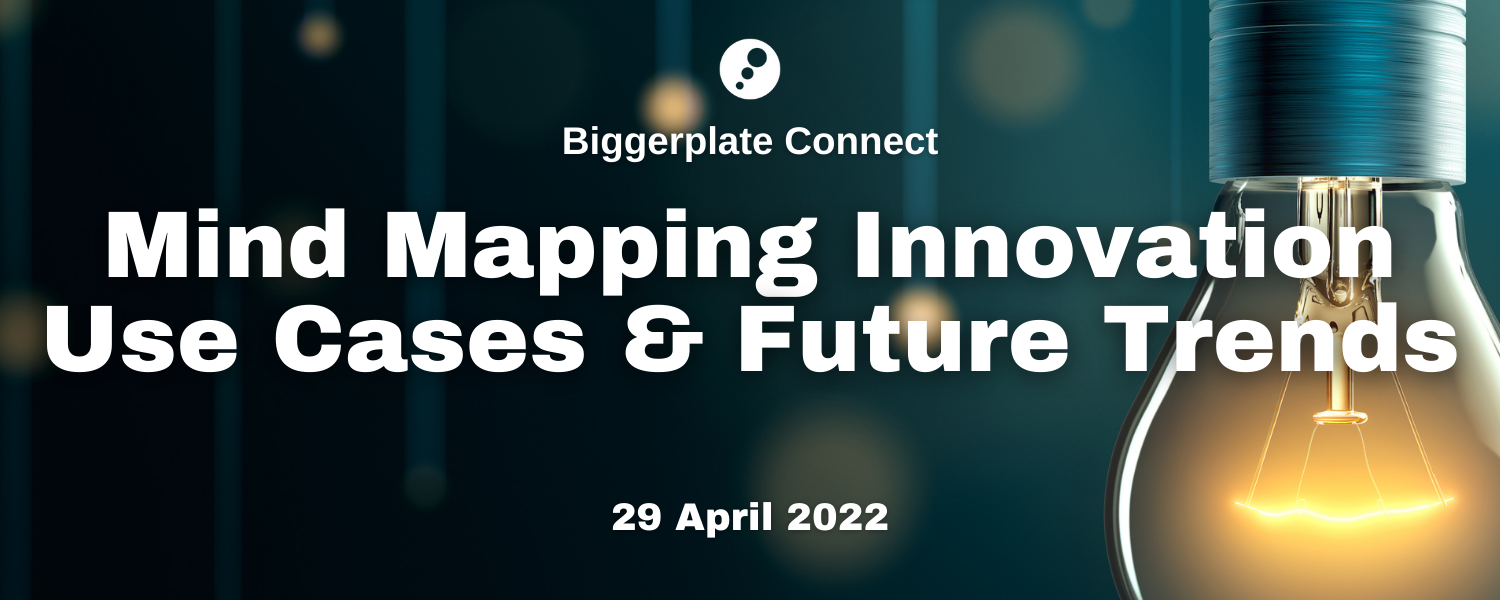 Biggerplate Connect

Mind Mapping Innovation Use Cases & Future Trends

29 April 2022